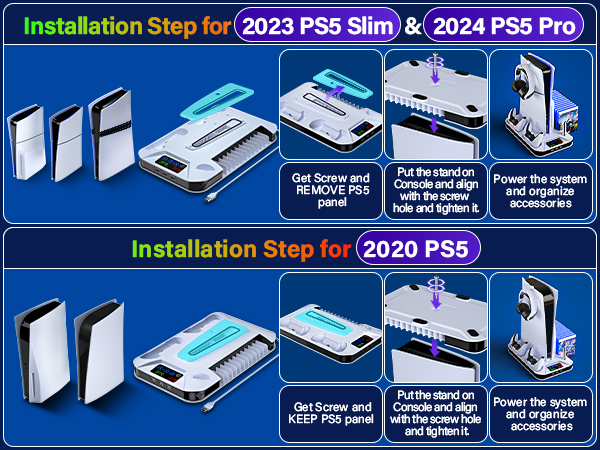 Installation Step for 2023 PS5 Slim & 2024 PS5 Pro

Get Screw and REMOVE PS5 panel

Put the stand on Console and align with the screw hole and tighten it.

Power the system and organize accessories

Installation Step for 2020 PS5

Get Screw and KEEP PS5 panel

Put the stand on Console and align with the screw hole and tighten it.

Power the system and organize accessories